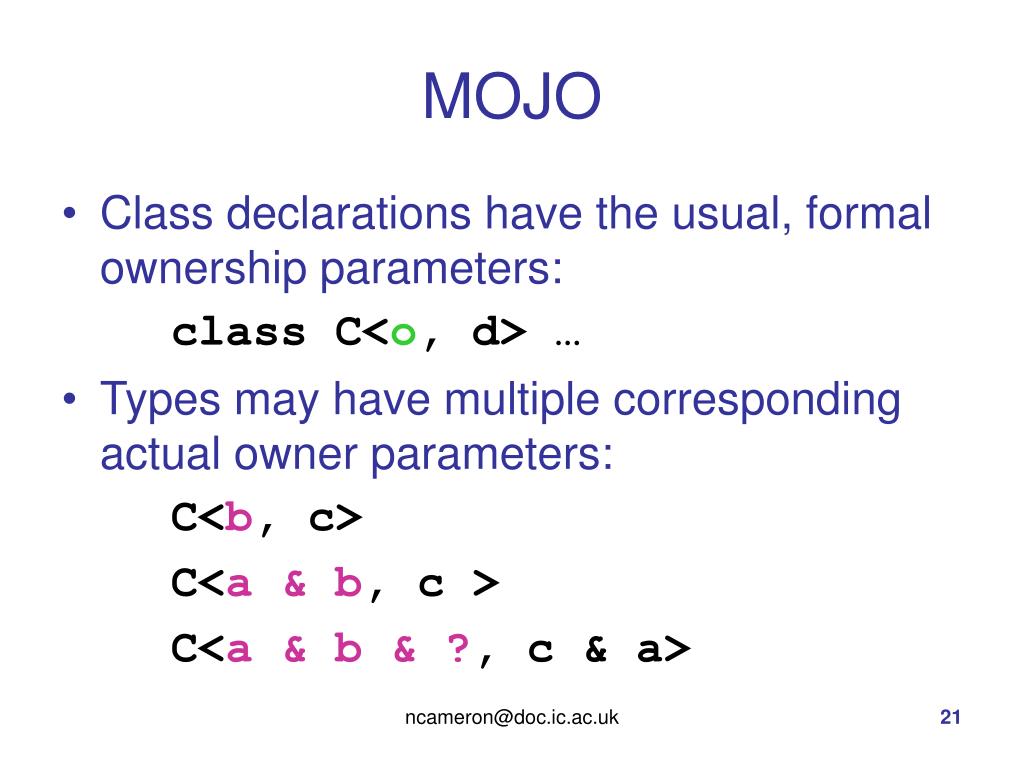 MOJO

• Class declarations have the usual, formal ownership parameters:

class C<o, d> …

• Types may have multiple corresponding actual owner parameters:

C<b, c>

C<a & b, c >

C<a & b & ?, c & a>

ncameron@doc.ic.ac.uk

21